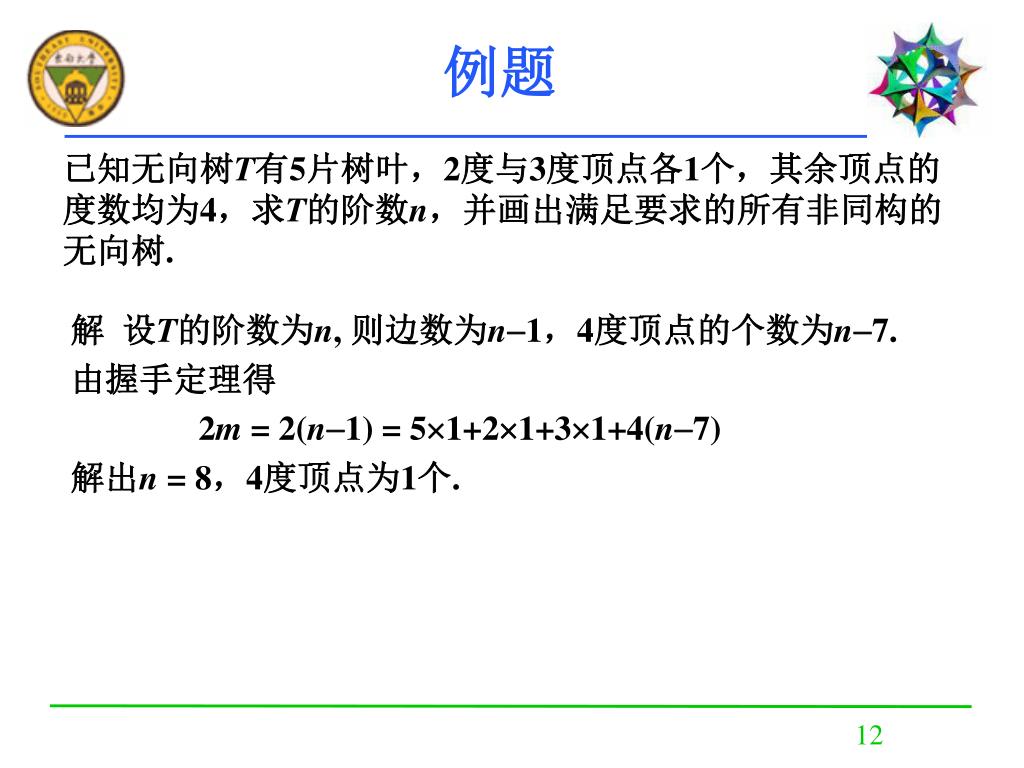 例题

已知无向树$T$有5片树叶，2度与3度顶点各1个，其余顶点的度数均为4，求$T$的阶数$n$，并画出满足要求的所有非同构的无向树.

解 设$T$的阶数为$n$, 则边数为$n-1$，4度顶点的个数为$n-7$.
由握手定理得

$2m = 2(n-1) = 5\times1+2\times1+3\times1+4(n-7)$

解出$n = 8$，4度顶点为1个.

12